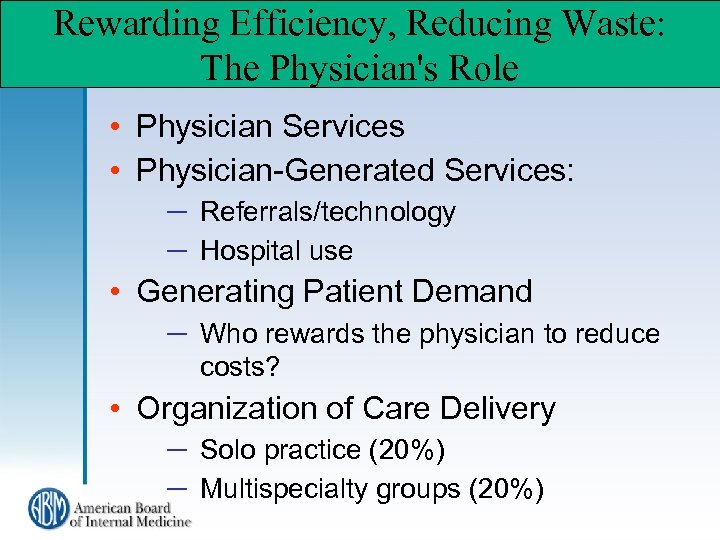 Rewarding Efficiency, Reducing Waste: The Physician's Role

• Physician Services
• Physician-Generated Services:
– Referrals/technology
– Hospital use
• Generating Patient Demand
– Who rewards the physician to reduce costs?
• Organization of Care Delivery
– Solo practice (20%)
– Multispecialty groups (20%)

ABIM American Board of Internal Medicine